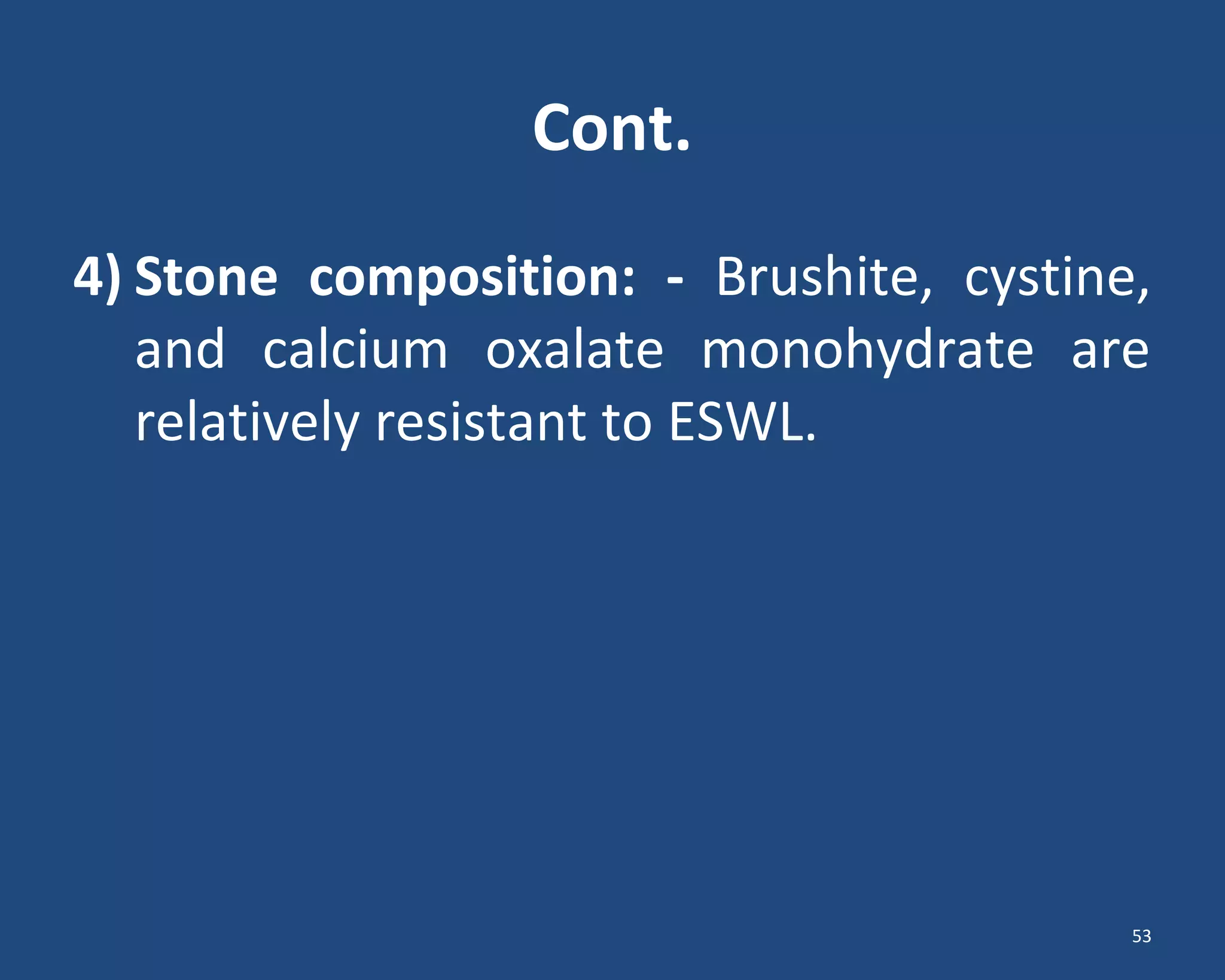 Cont.

4) Stone composition: - Brushite, cystine, and calcium oxalate monohydrate are relatively resistant to ESWL.

53